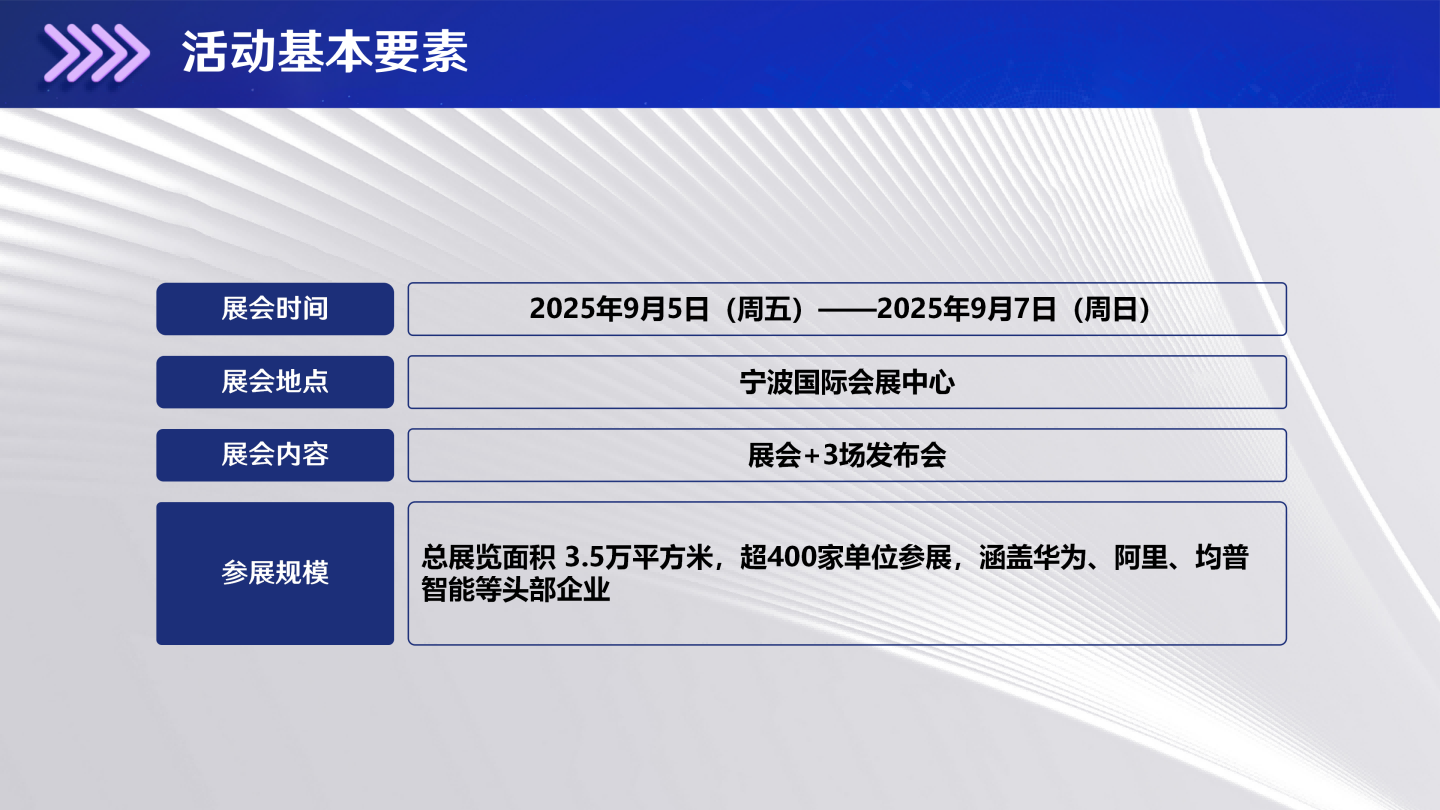 活动基本要素

| 展会时间 | 2025年9月5日（周五）——2025年9月7日（周日） |
|---|---|
| 展会地点 | 宁波国际会展中心 |
| 展会内容 | 展会+3场发布会 |
| 参展规模 | 总展览面积 3.5万平方米，超400家单位参展，涵盖华为、阿里、均普智能等头部企业 |